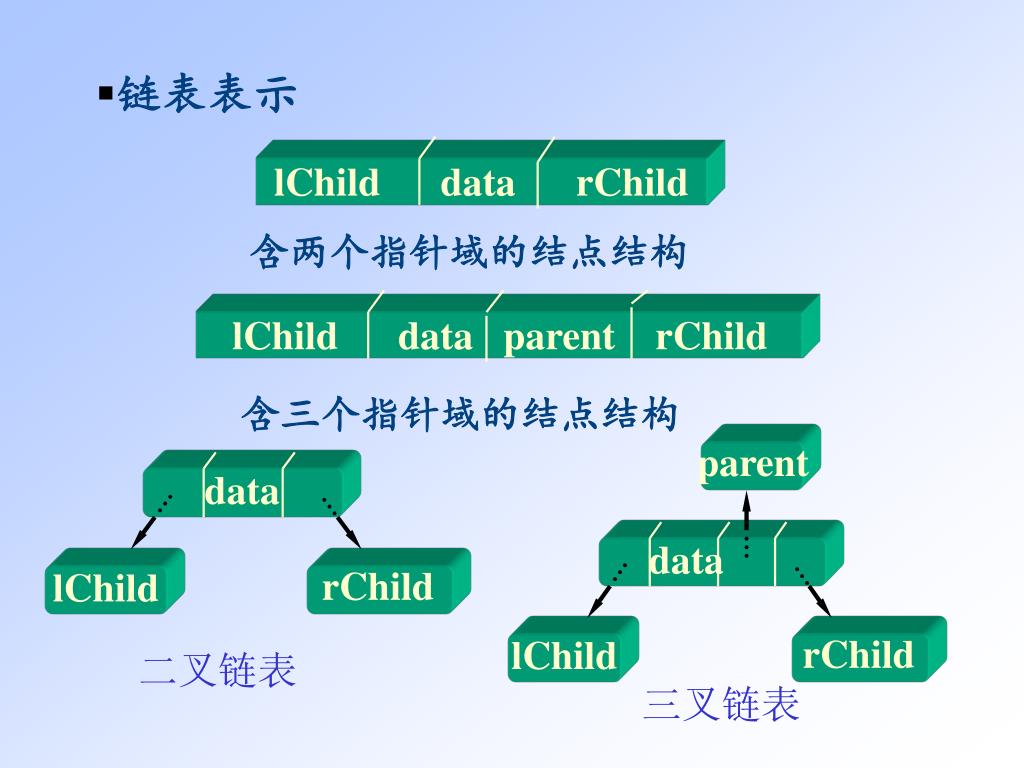 ▪链表表示

lChild data rChild

含两个指针域的结点结构

lChild data parent rChild

含三个指针域的结点结构

data

lChild

rChild

二叉链表

parent

data

lChild

rChild

三叉链表